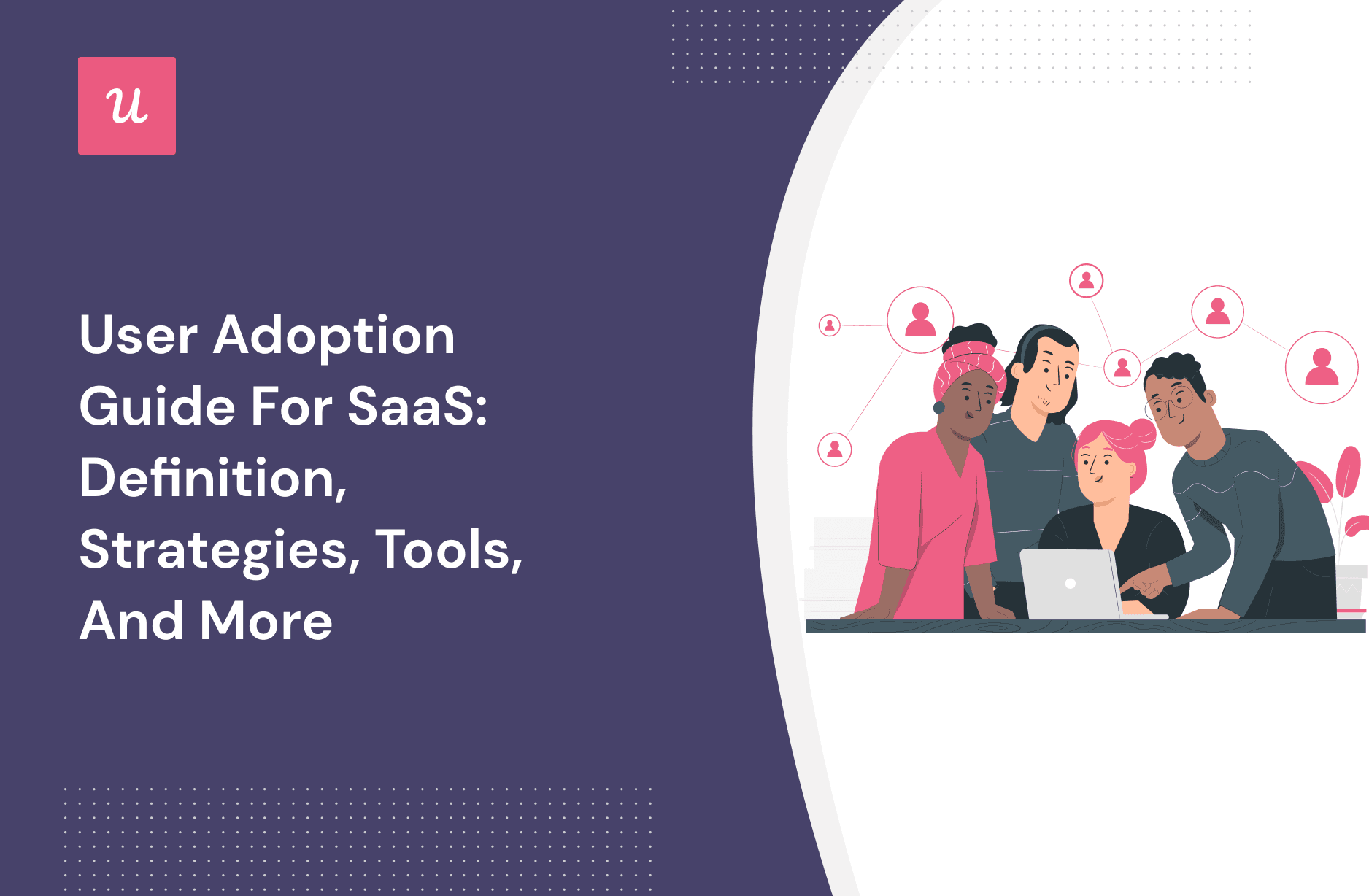 u

User Adoption Guide For SaaS: Definition, Strategies, Tools, And More